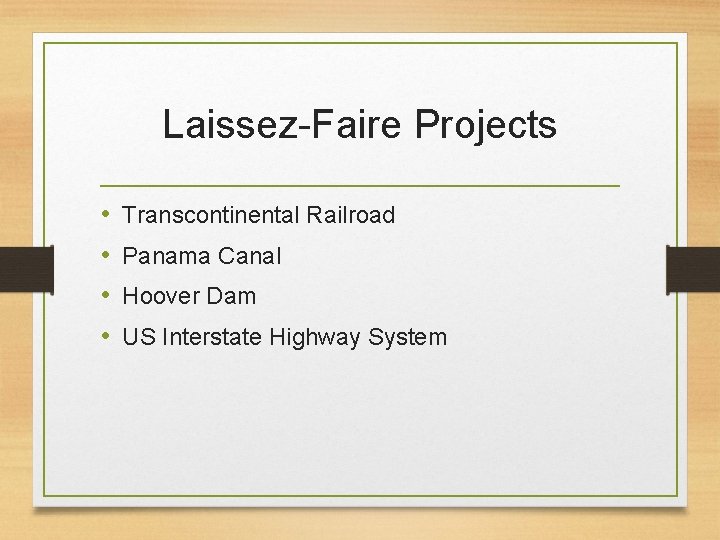 Laissez-Faire Projects

• Transcontinental Railroad
• Panama Canal
• Hoover Dam
• US Interstate Highway System